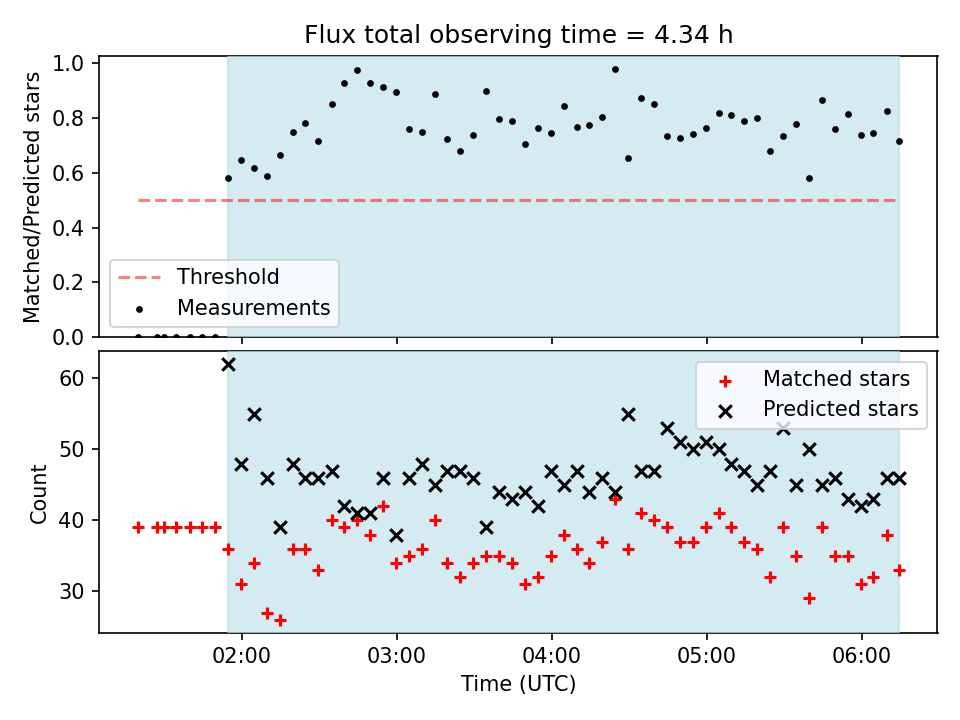 Flux total observing time = 4.34 h

Matched/Predicted stars

1.0
0.8
0.6
0.4
0.2
0.0

Threshold
Measurements

Count

60
50
40
30

Matched stars
Predicted stars

02:00
03:00
04:00
05:00
06:00

Time (UTC)